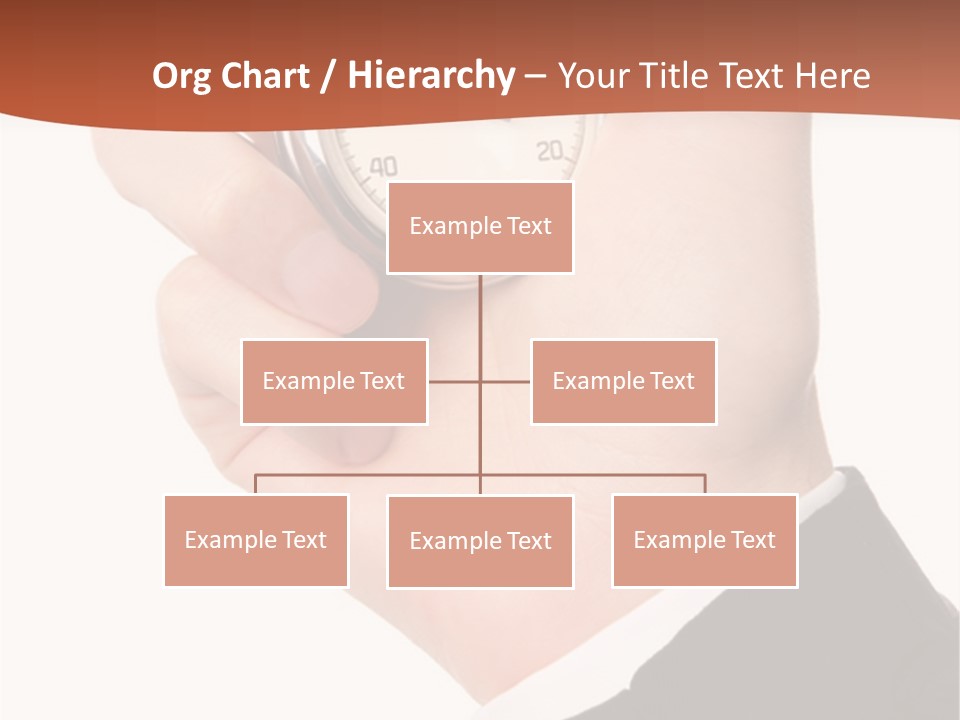 Org Chart / Hierarchy – Your Title Text Here

40

20

Example Text

Example Text

Example Text

Example Text

Example Text

Example Text